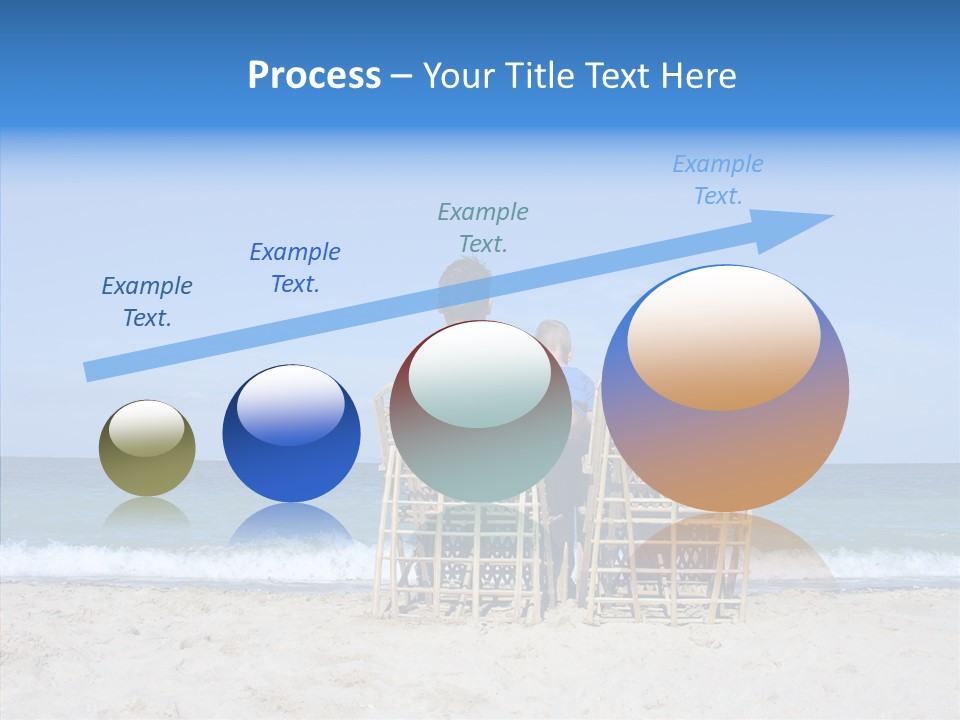 Process – Your Title Text Here

Example Text.

Example Text.

Example Text.

Example Text.